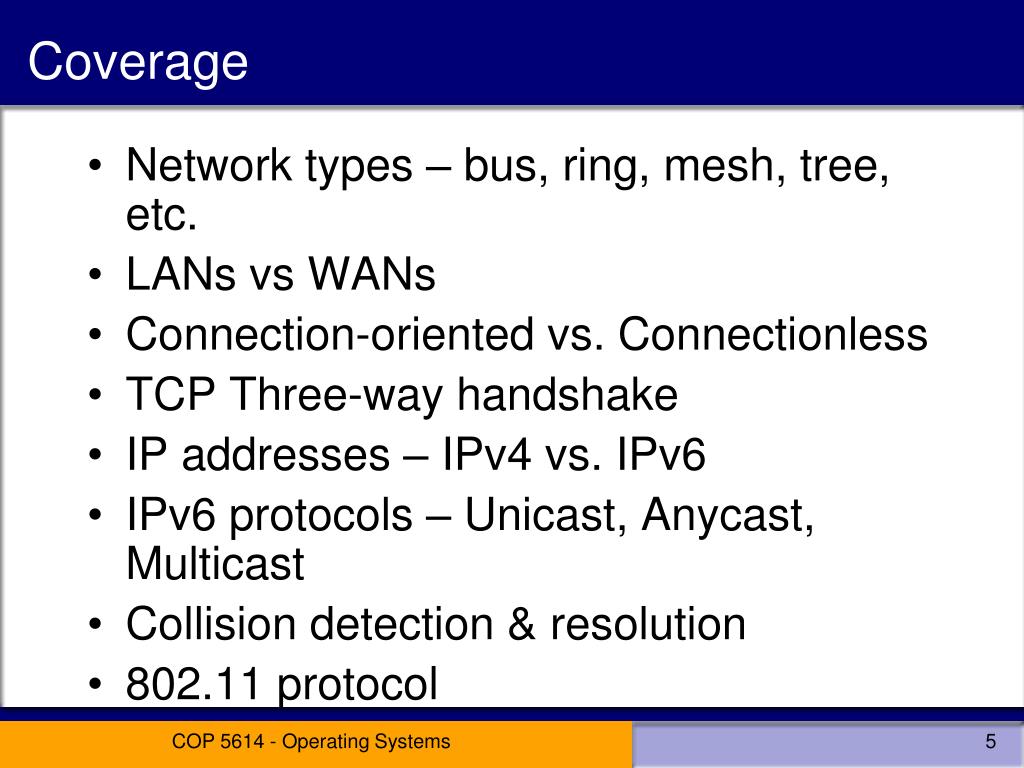 Coverage

• Network types – bus, ring, mesh, tree, etc.
• LANs vs WANs
• Connection-oriented vs. Connectionless
• TCP Three-way handshake
• IP addresses – IPv4 vs. IPv6
• IPv6 protocols – Unicast, Anycast, Multicast
• Collision detection & resolution
• 802.11 protocol

COP 5614 - Operating Systems

5